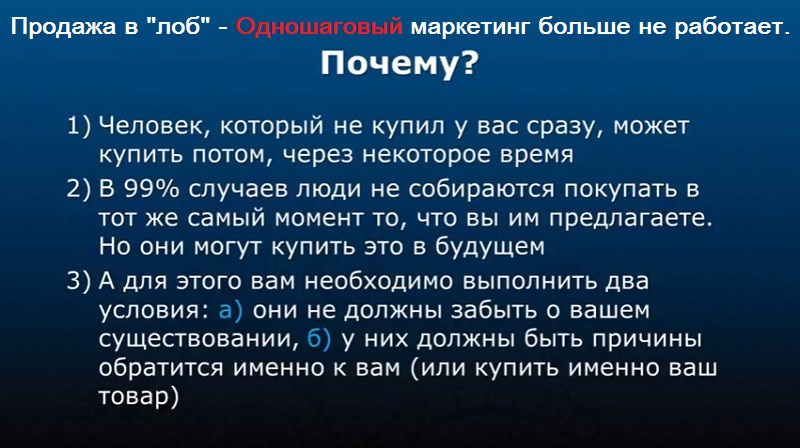 Продажа в "лоб" - Одношаговый маркетинг больше не работает.

Почему?

1) Человек, который не купил у вас сразу, может купить потом, через некоторое время

2) В 99% случаев люди не собираются покупать в тот же самый момент то, что вы им предлагаете. Но они могут купить это в будущем

3) А для этого вам необходимо выполнить два условия: а) они не должны забыть о вашем существовании, б) у них должны быть причины обратится именно к вам (или купить именно ваш товар)